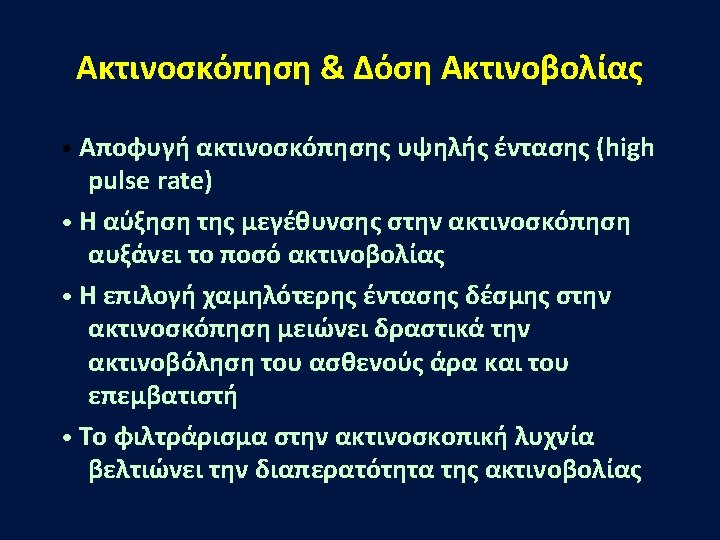 Ακτινοσκόπηση & Δόση Ακτινοβολίας

• Αποφυγή ακτινοσκόπησης υψηλής έντασης (high pulse rate)

• Η αύξηση της μεγέθυνσης στην ακτινοσκόπηση αυξάνει το ποσό ακτινοβολίας

• Η επιλογή χαμηλότερης έντασης δέσμης στην ακτινοσκόπηση μειώνει δραστικά την ακτινοβόληση του ασθενούς άρα και του επεμβατιστή

• Το φιλτράρισμα στην ακτινοσκοπική λυχνία βελτιώνει την διαπερατότητα της ακτινοβολίας